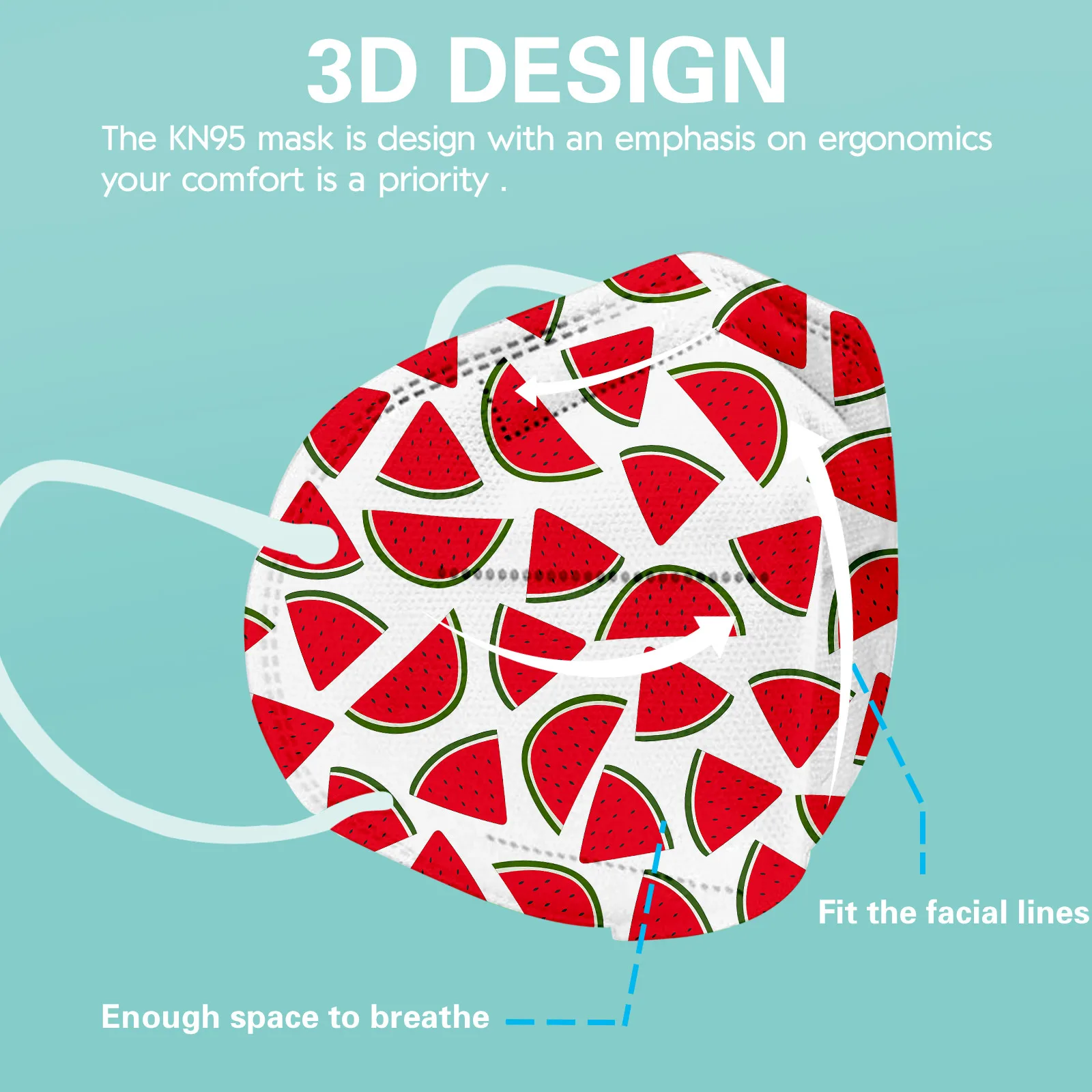 3D DESIGN

The KN95 mask is design with an emphasis on ergonomics your comfort is a priority .

Fit the facial lines

Enough space to breathe